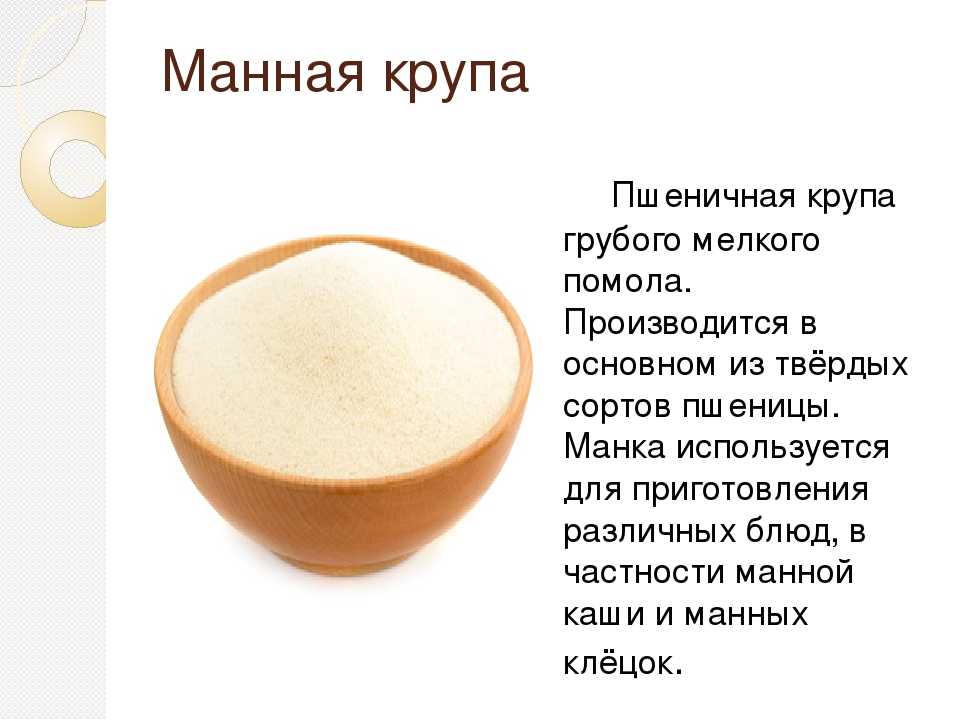 Манная крупа

Пшеничная крупа грубого мелкого помола. Производится в основном из твёрдых сортов пшеницы. Манка используется для приготовления различных блюд, в частности манной каши и манных клёцок.